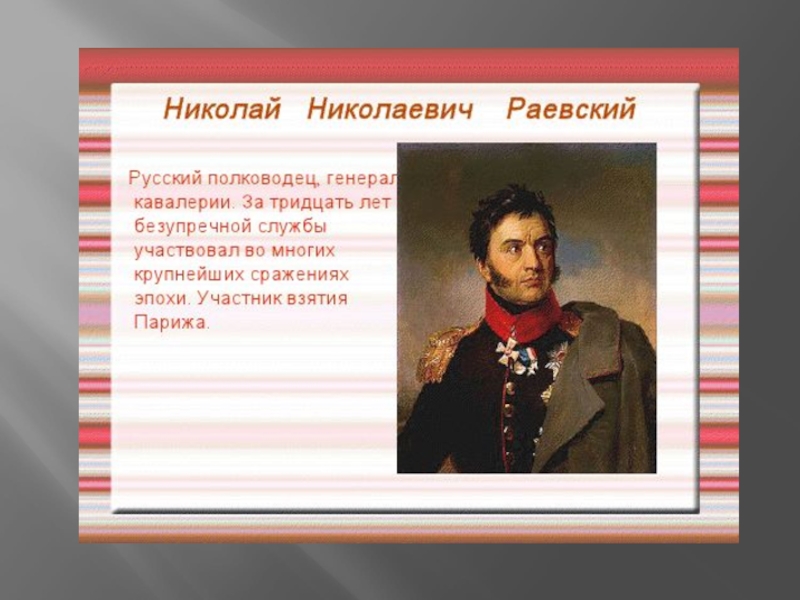 Николай Николаевич Раевский

Русский полководец, генерал кавалерии. За тридцать лет безупречной службы участвовал во многих крупнейших сражениях эпохи. Участник взятия Парижа.